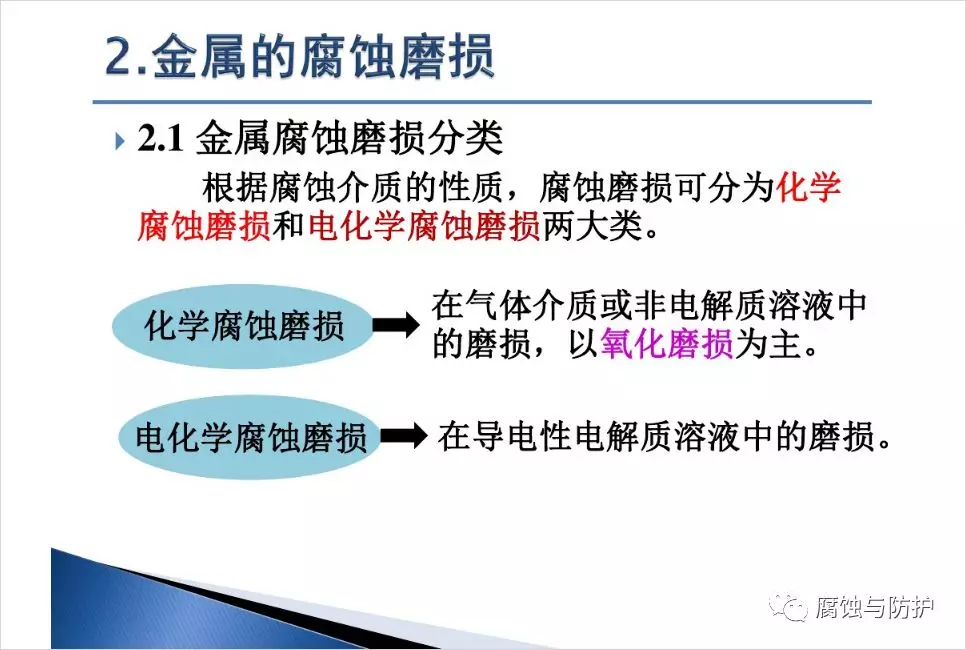 2.金属的腐蚀磨损

2.1 金属腐蚀磨损分类

根据腐蚀介质的性质，腐蚀磨损可分为化学腐蚀磨损和电化学腐蚀磨损两大类。

化学腐蚀磨损

在气体介质或非电解质溶液中的磨损，以氧化磨损为主。

电化学腐蚀磨损

在导电性电解质溶液中的磨损。

腐蚀与防护